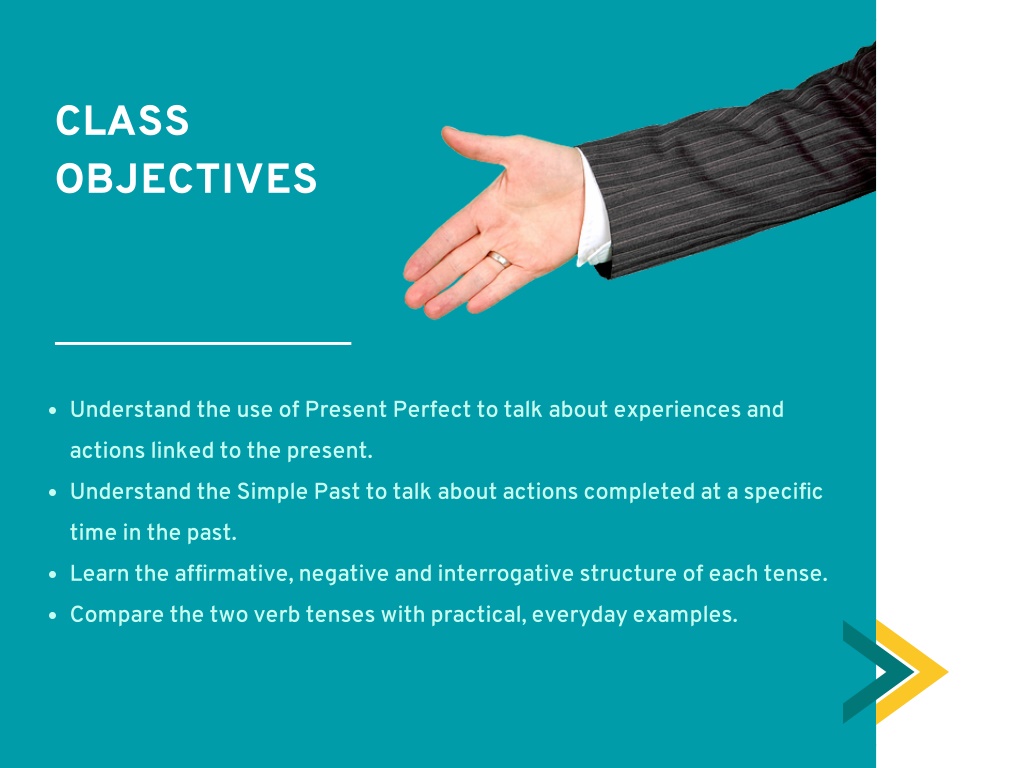 CLASS OBJECTIVES

- Understand the use of Present Perfect to talk about experiences and actions linked to the present.
- Understand the Simple Past to talk about actions completed at a specific time in the past.
- Learn the affirmative, negative and interrogative structure of each tense.
- Compare the two verb tenses with practical, everyday examples.